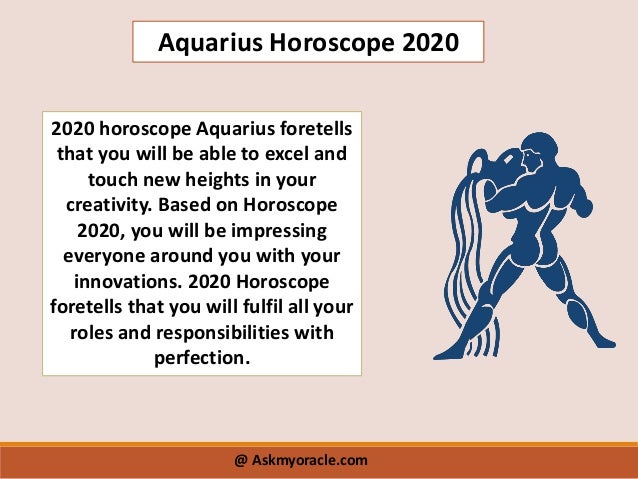 Aquarius Horoscope 2020

2020 horoscope Aquarius foretells that you will be able to excel and touch new heights in your creativity. Based on Horoscope 2020, you will be impressing everyone around you with your innovations. 2020 Horoscope foretells that you will fulfil all your roles and responsibilities with perfection.

@ Askmyoracle.com